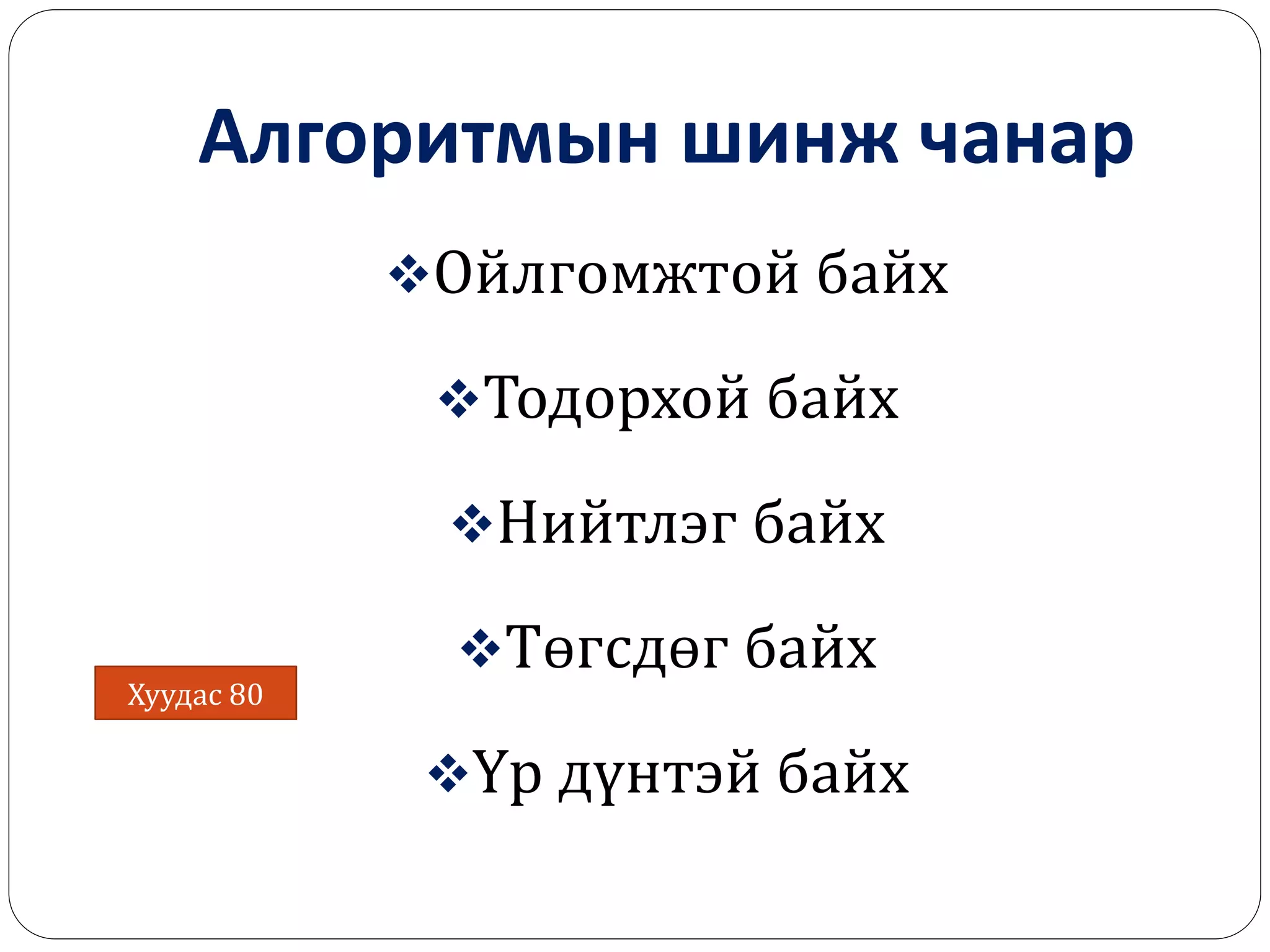 Алгоритмын шинж чанар

❖Ойлгомжтой байх

❖Тодорхой байх

❖Нийтлэг байх

❖Төгсдөг байх

Хуудас 80

❖Үр дүнтэй байх